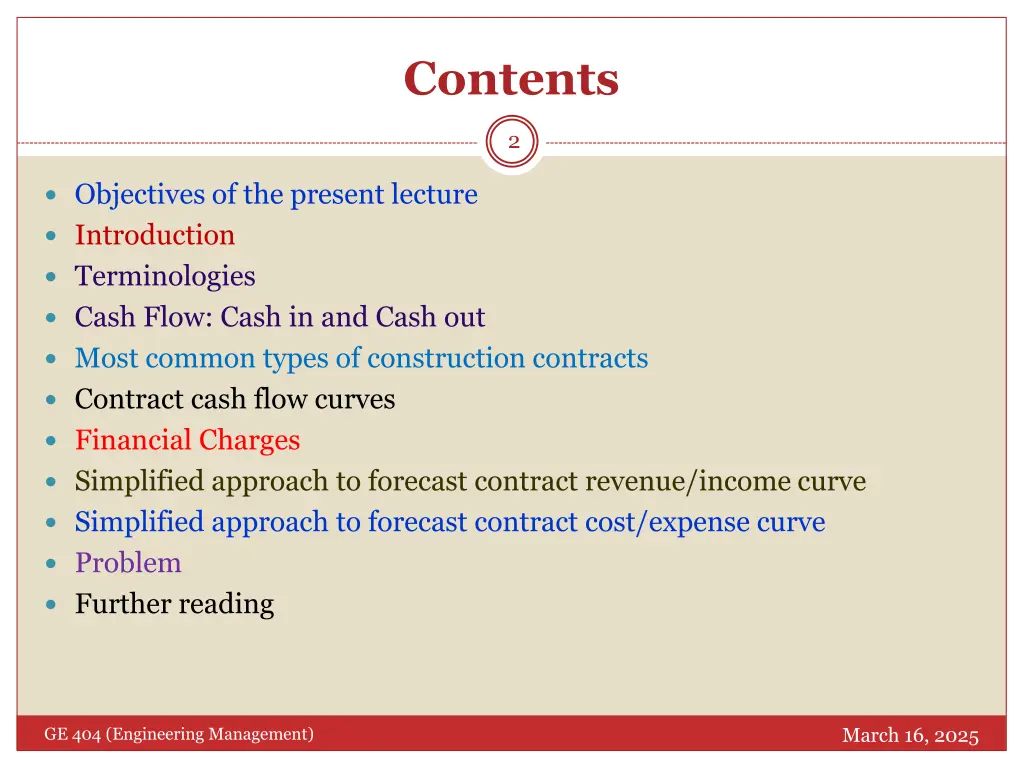 Contents

2

- Objectives of the present lecture
- Introduction
- Terminologies
- Cash Flow: Cash in and Cash out
- Most common types of construction contracts
- Contract cash flow curves
- Financial Charges
- Simplified approach to forecast contract revenue/income curve
- Simplified approach to forecast contract cost/expense curve
- Problem
- Further reading

GE 404 (Engineering Management)

March 16, 2025